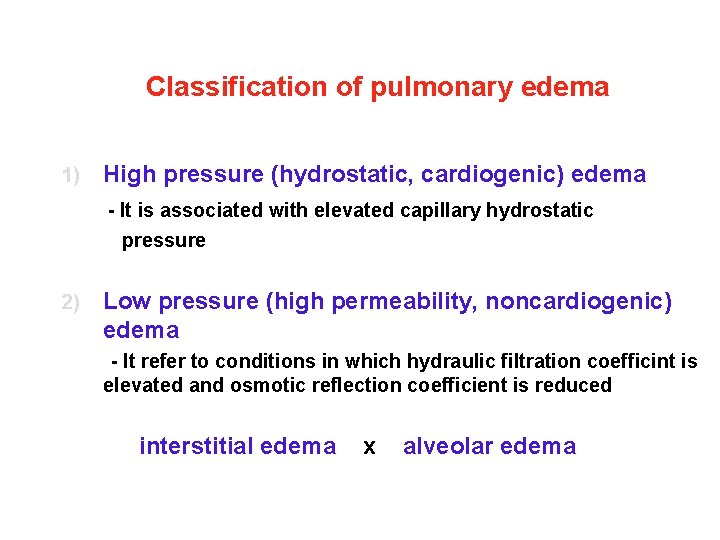 Classification of pulmonary edema

1) High pressure (hydrostatic, cardiogenic) edema

- It is associated with elevated capillary hydrostatic pressure

2) Low pressure (high permeability, noncardiogenic) edema

- It refer to conditions in which hydraulic filtration coefficint is elevated and osmotic reflection coefficient is reduced

interstitial edema x alveolar edema